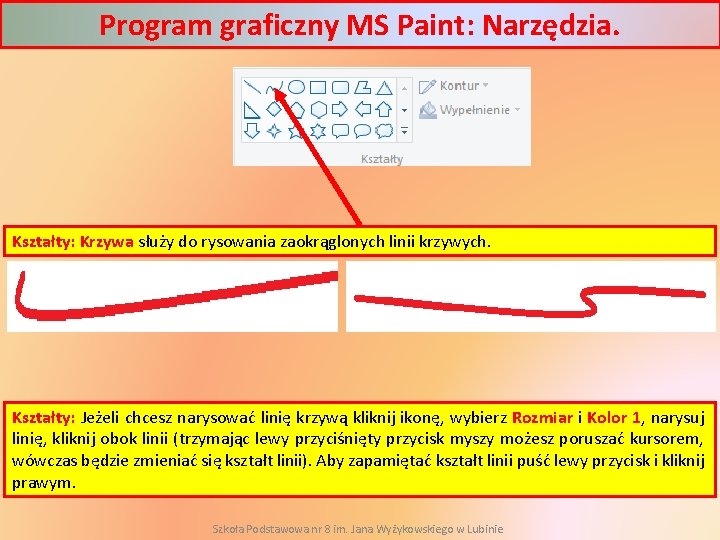 Program graficzny MS Paint: Narzędzia.

Kontur

Wypełnienie

Kształty

Kształty: Krzywa służy do rysowania zaokrąglonych linii krzywych.

Kształty: Jeżeli chcesz narysować linię krzywą kliknij ikonę, wybierz Rozmiar i Kolor 1, narysuj linię, kliknij obok linii (trzymając lewy przyciśnięty przycisk myszy możesz poruszać kursorem, wówczas będzie zmieniać się kształt linii). Aby zapamiętać kształt linii puść lewy przycisk i kliknij prawym.

Szkoła Podstawowa nr 8 im. Jana Wyżykowskiego w Lubinie